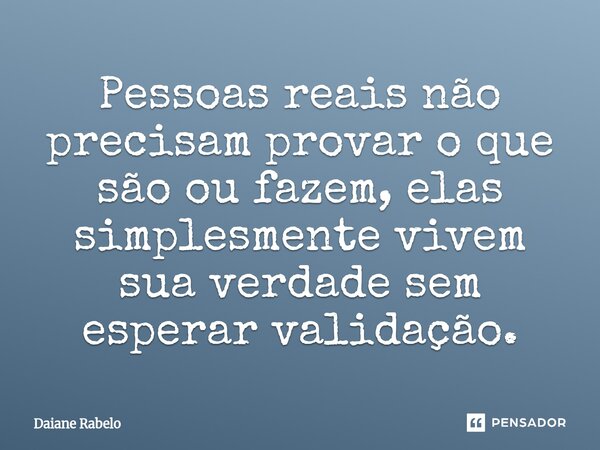 Pessoas reais não precisam provar o que são ou fazem, elas simplesmente vivem sua verdade sem esperar validação.

Daiane Rabelo

PENSADOR